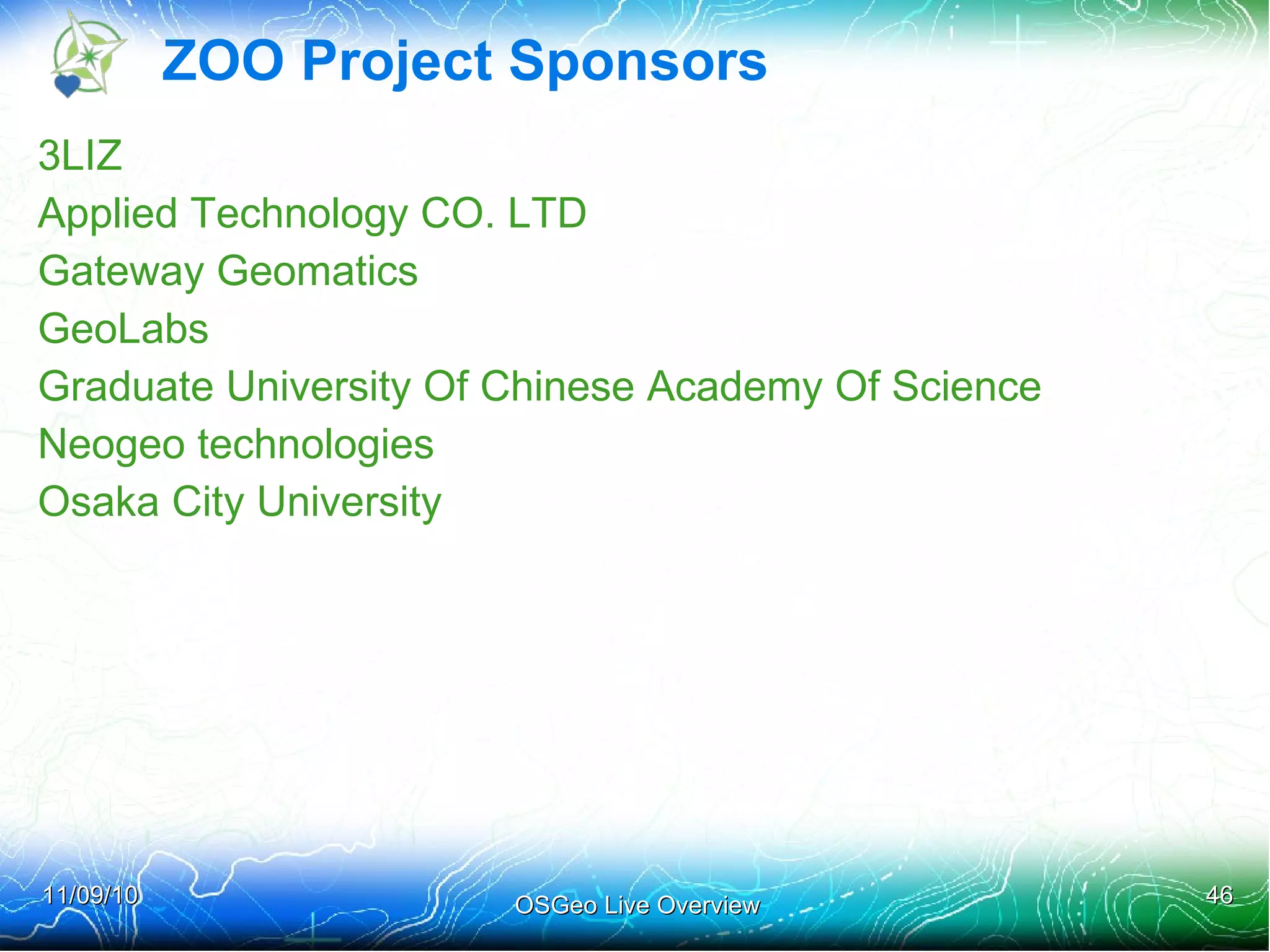 ZOO Project Sponsors

3LIZ

Applied Technology CO. LTD

Gateway Geomatics

GeoLabs

Graduate University Of Chinese Academy Of Science

Neogeo technologies

Osaka City University

11/09/10

OSGeo Live Overview

46